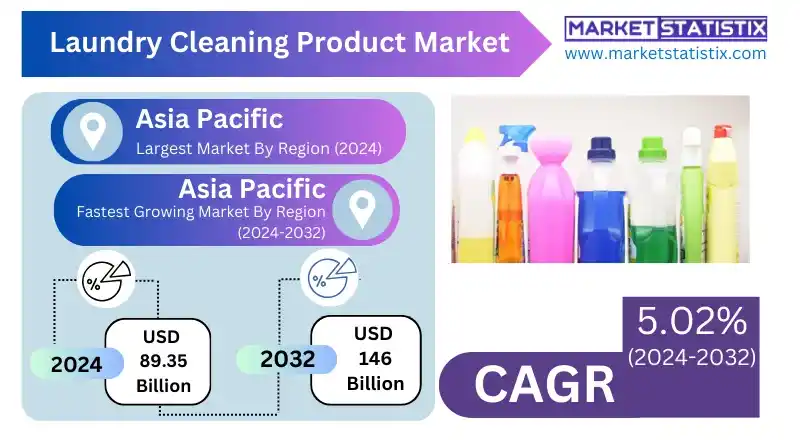 Laundry Cleaning Product Market

MARKET STATISTIX
www.marketstatistix.com

Asia Pacific
Largest Market By Region (2024)

Asia Pacific
Fastest Growing Market By Region (2024-2032)

%

2024
USD 89.35 Billion

%

2032
USD 146 Billion

5.02%
(2024-2032)
CAGR